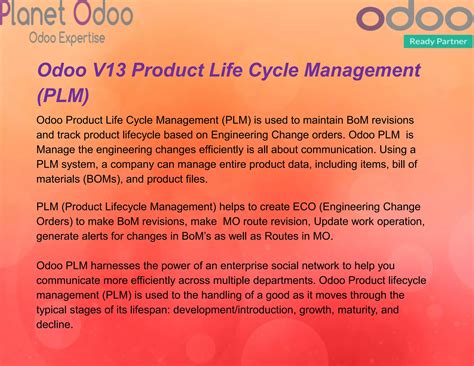 Planet Odoo
Odoo Expertise

odoo
Ready Partner

Odoo V13 Product Life Cycle Management (PLM)

Odoo Product Life Cycle Management (PLM) is used to maintain BoM revisions and track product lifecycle based on Engineering Change orders. Odoo PLM is Manage the engineering changes efficiently is all about communication. Using a PLM system, a company can manage entire product data, including items, bill of materials (BOMs), and product files.

PLM (Product Lifecycle Management) helps to create ECO (Engineering Change Orders) to make BoM revisions, make MO route revision, Update work operation, generate alerts for changes in BoM's as well as Routes in MO.

Odoo PLM harnesses the power of an enterprise social network to help you communicate more efficiently across multiple departments. Odoo Product lifecycle management (PLM) is used to the handling of a good as it moves through the typical stages of its lifespan: development/introduction, growth, maturity, and decline.